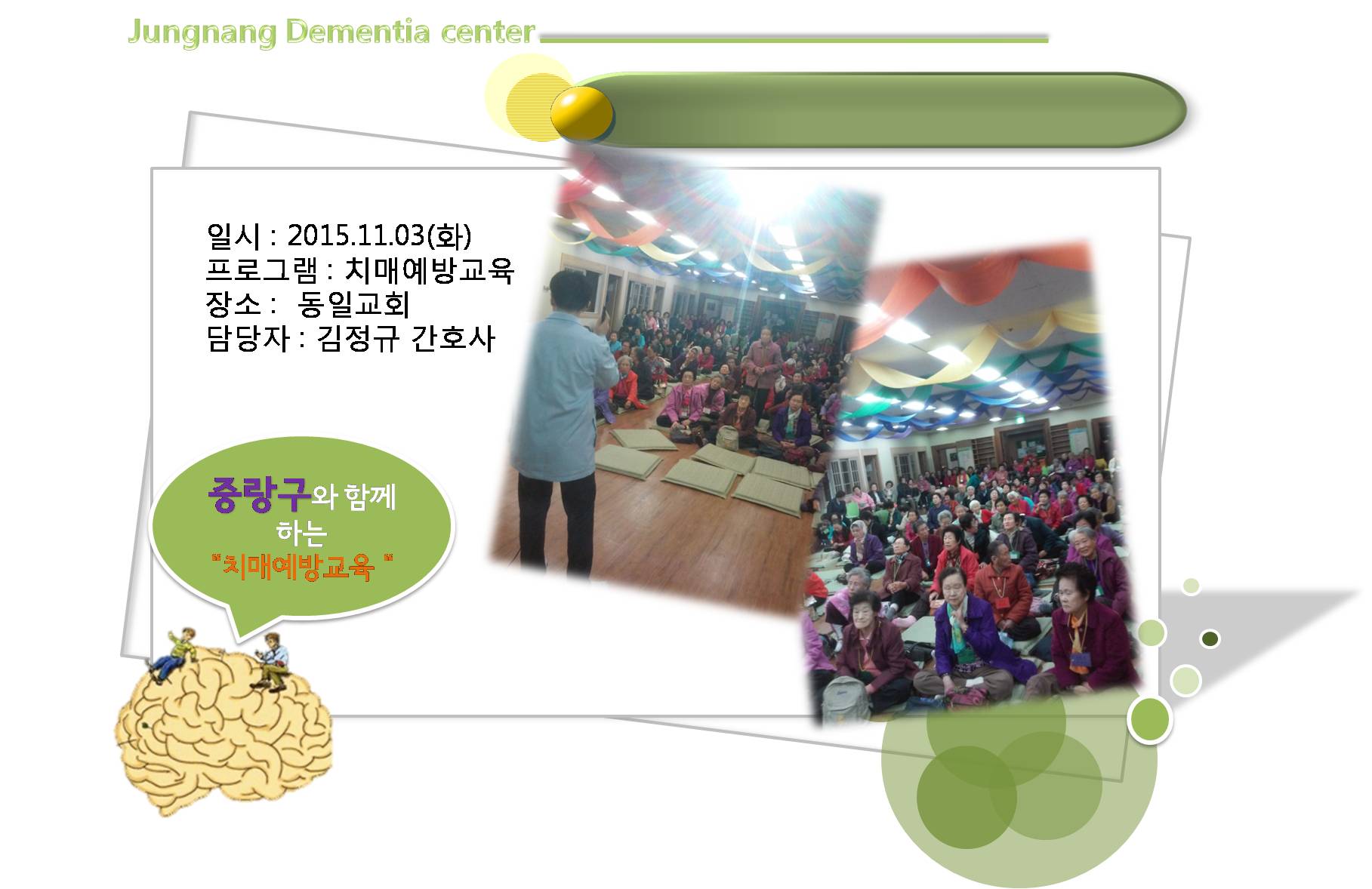 Jungnang Dementia center

일시 : 2015.11.03(화)
프로그램 : 치매예방교육
장소 : 동일교회
담당자 : 김정규 간호사

중랑구와 함께 하는 "치매예방교육 "